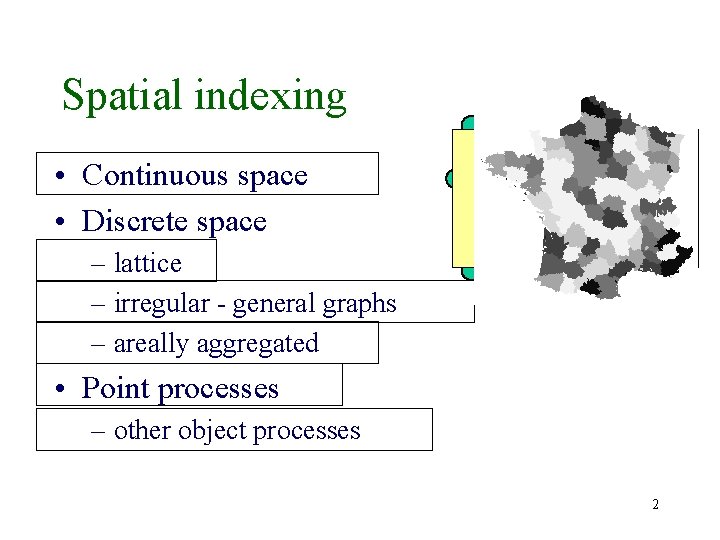 Spatial indexing

• Continuous space
• Discrete space
– lattice
– irregular - general graphs
– areally aggregated
• Point processes
– other object processes

2